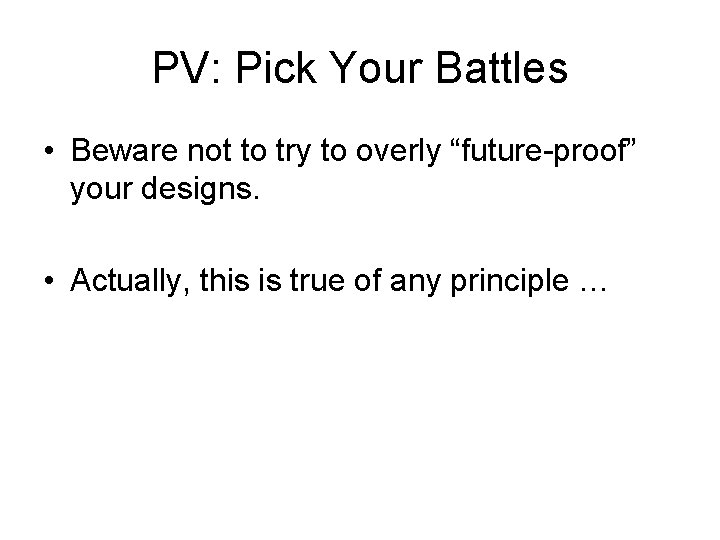 PV: Pick Your Battles

• Beware not to try to overly “future-proof” your designs.

• Actually, this is true of any principle …